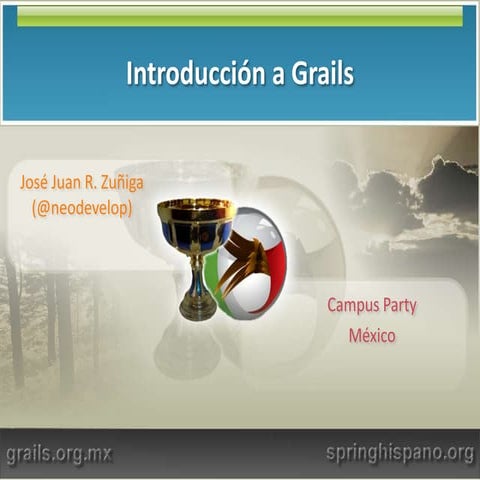 Introducción a Grails

José Juan R. Zuñiga
(@neodevelop)

Campus Party
México

grails.org.mx

springhispano.org